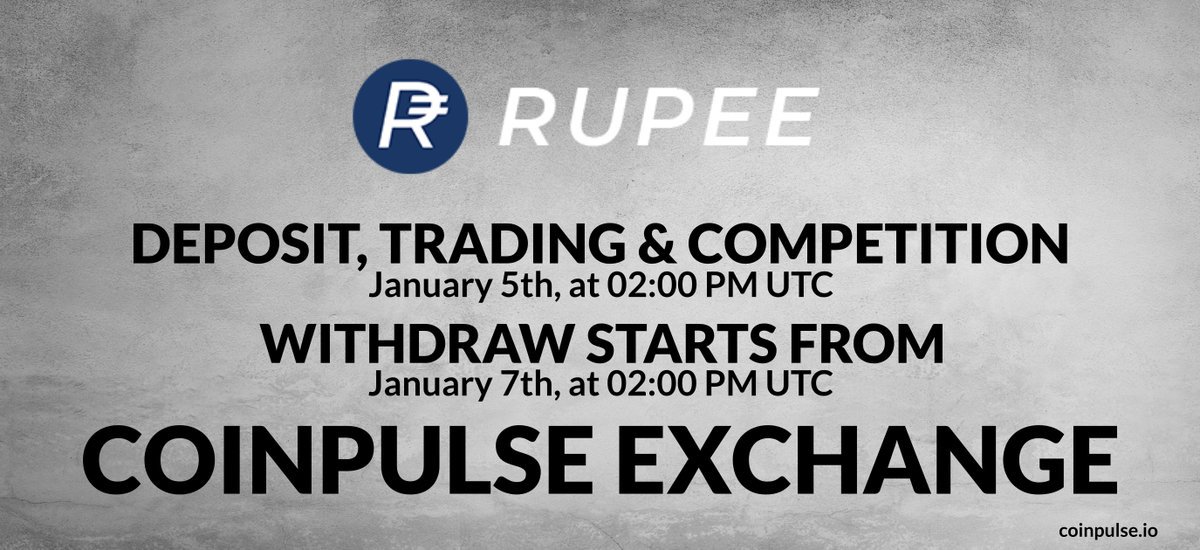 RUPEE

DEPOSIT, TRADING & COMPETITION
January 5th, at 02:00 PM UTC

WITHDRAW STARTS FROM
January 7th, at 02:00 PM UTC

COINPULSE EXCHANGE

coinpulse.io